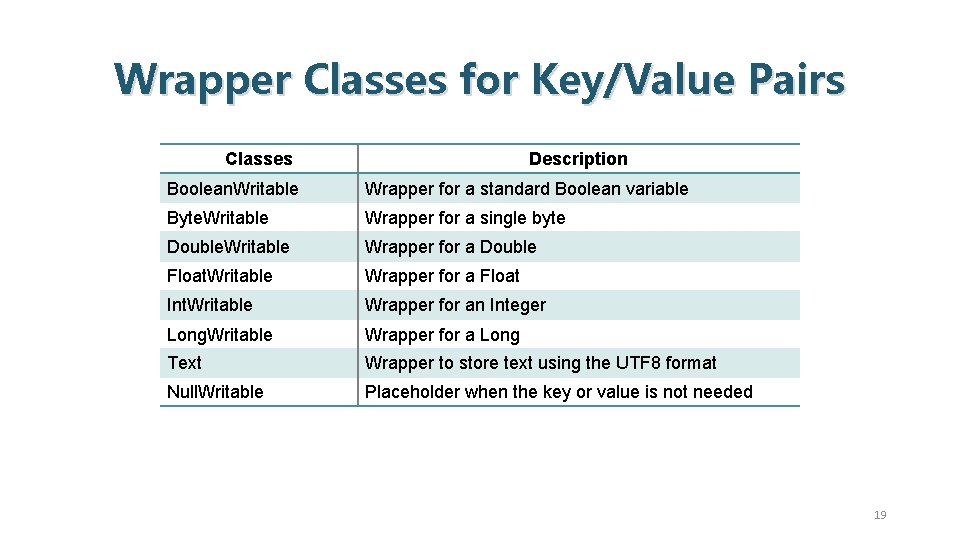 Wrapper Classes for Key/Value Pairs

| Classes | Description |
|---|---|
| Boolean.Writable | Wrapper for a standard Boolean variable |
| Byte.Writable | Wrapper for a single byte |
| Double.Writable | Wrapper for a Double |
| Float.Writable | Wrapper for a Float |
| Int.Writable | Wrapper for an Integer |
| Long.Writable | Wrapper for a Long |
| Text | Wrapper to store text using the UTF8 format |
| Null.Writable | Placeholder when the key or value is not needed |

19